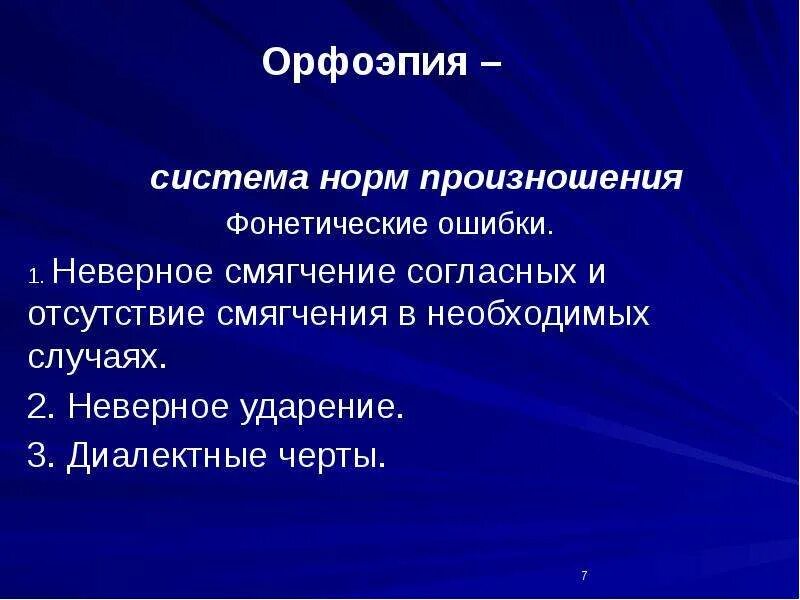 Орфоэпия –

система норм произношения

Фонетические ошибки.

1. Неверное смягчение согласных и отсутствие смягчения в необходимых случаях.

2. Неверное ударение.

3. Диалектные черты.

7